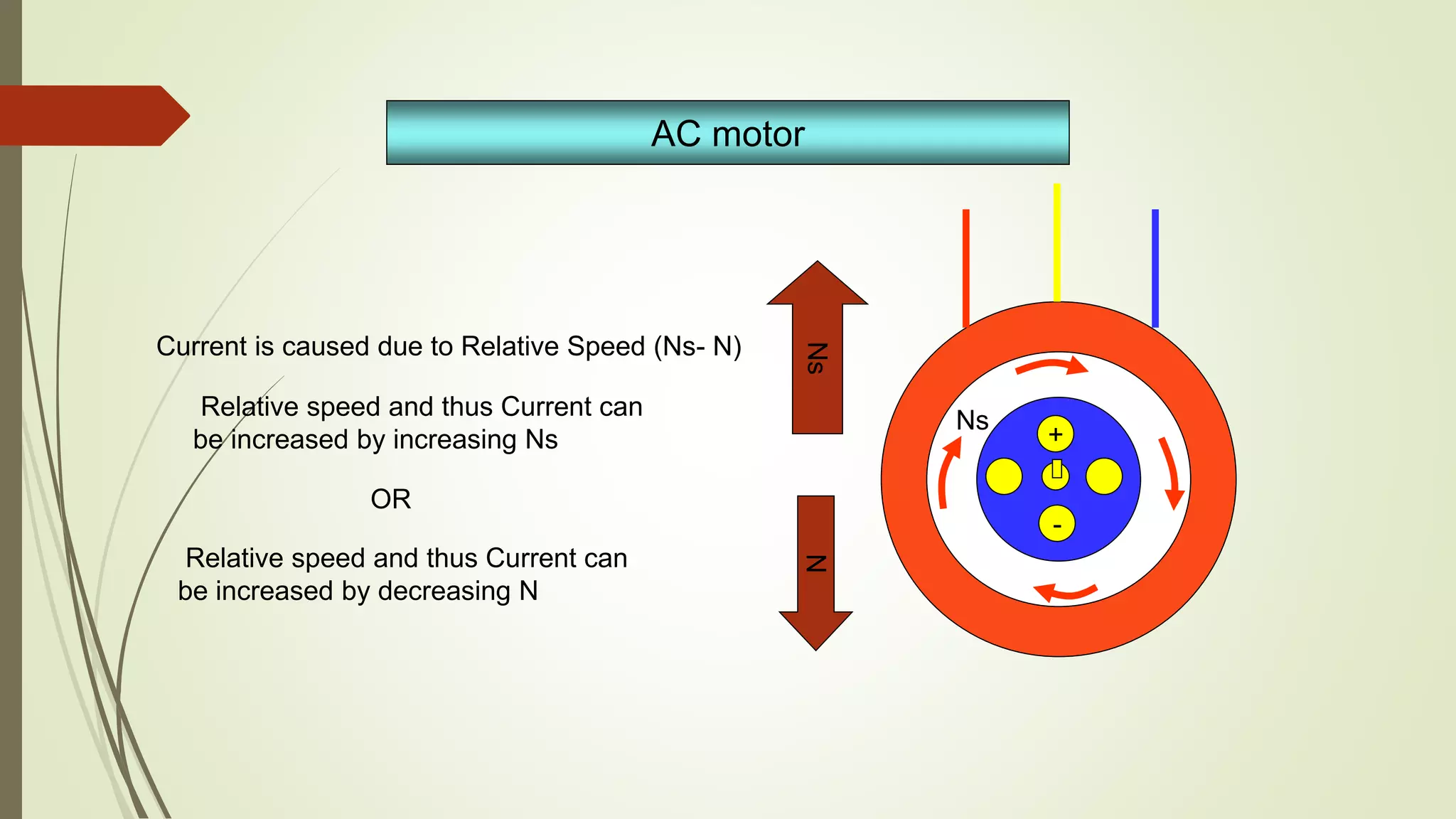 AC motor

Current is caused due to Relative Speed (Ns- N)

Relative speed and thus Current can be increased by increasing Ns

OR

Relative speed and thus Current can be increased by decreasing N

Ns

N

Ns

+

-